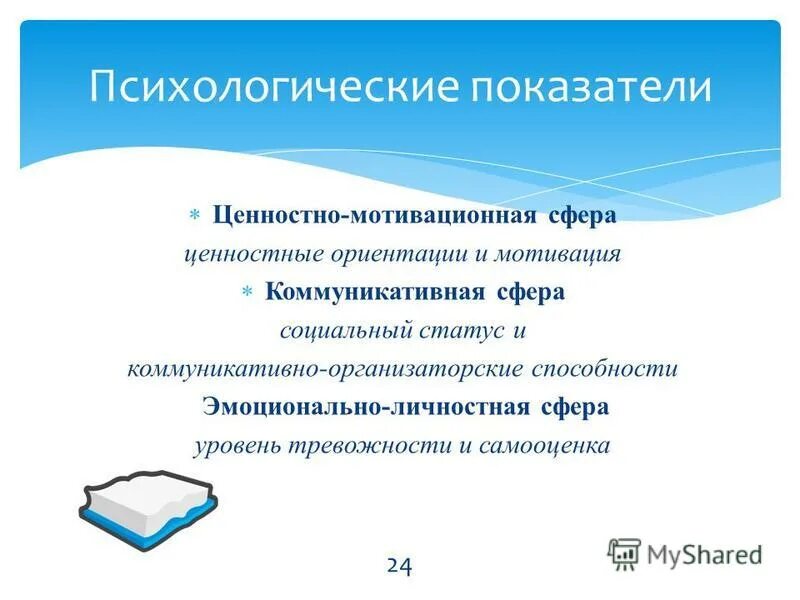 Психологические показатели

* Ценностно-мотивационная сфера
ценностные ориентации и мотивация
* Коммуникативная сфера
социальный статус и коммуникативно-организаторские способности
Эмоционально-личностная сфера
уровень тревожности и самооценка

24

MyShared